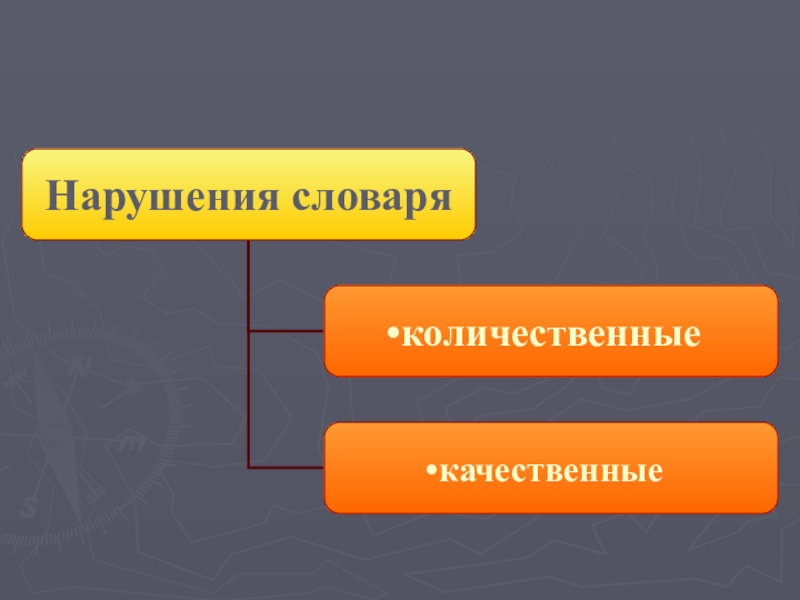 Нарушения словаря

•количественные

•качественные